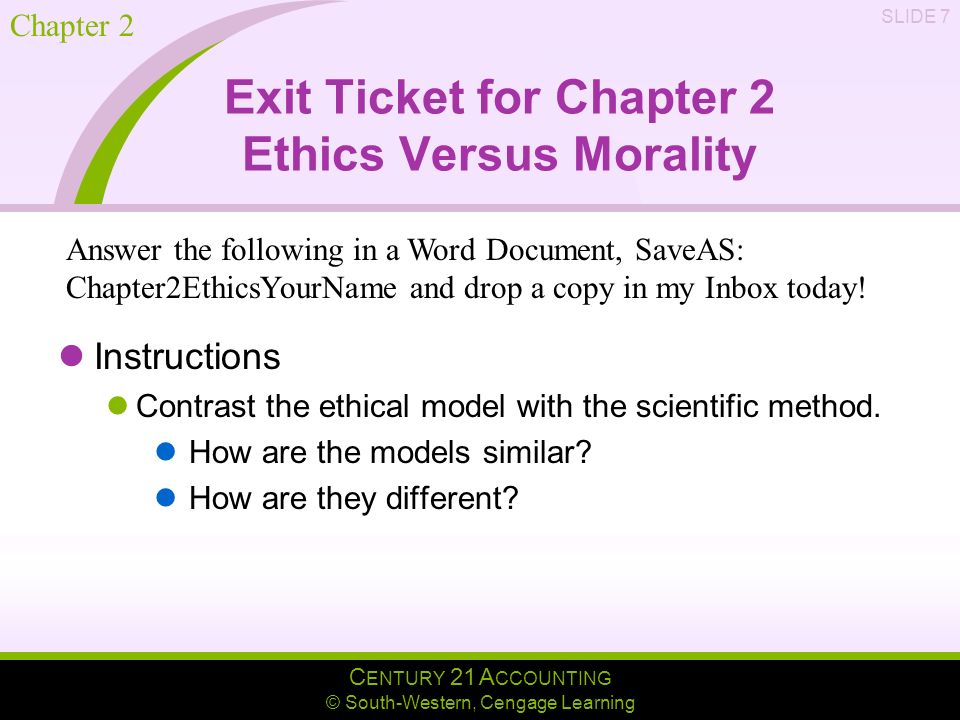 Chapter 2

SLIDE 7

Exit Ticket for Chapter 2
Ethics Versus Morality

Answer the following in a Word Document, SaveAS: Chapter2EthicsYourName and drop a copy in my Inbox today!

Instructions

Contrast the ethical model with the scientific method.

How are the models similar?

How are they different?

CENTURY 21 ACCOUNTING
© South-Western, Cengage Learning